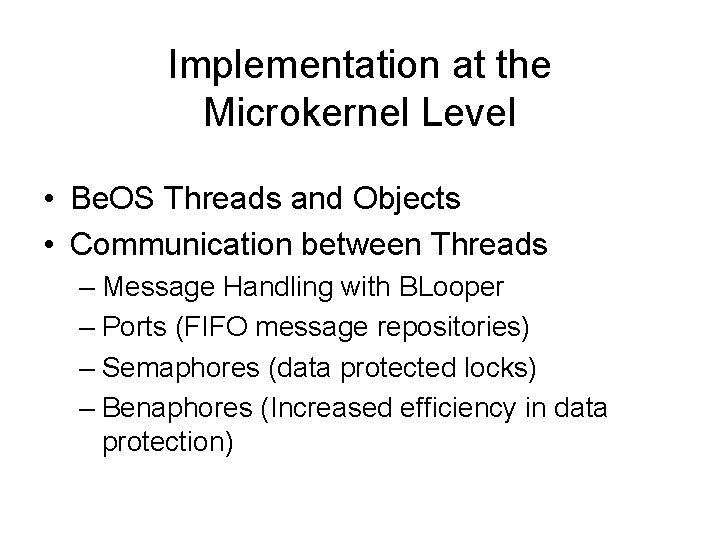 Implementation at the Microkernel Level

• BeOS Threads and Objects
• Communication between Threads
– Message Handling with BLooper
– Ports (FIFO message repositories)
– Semaphores (data protected locks)
– Benaphores (Increased efficiency in data protection)